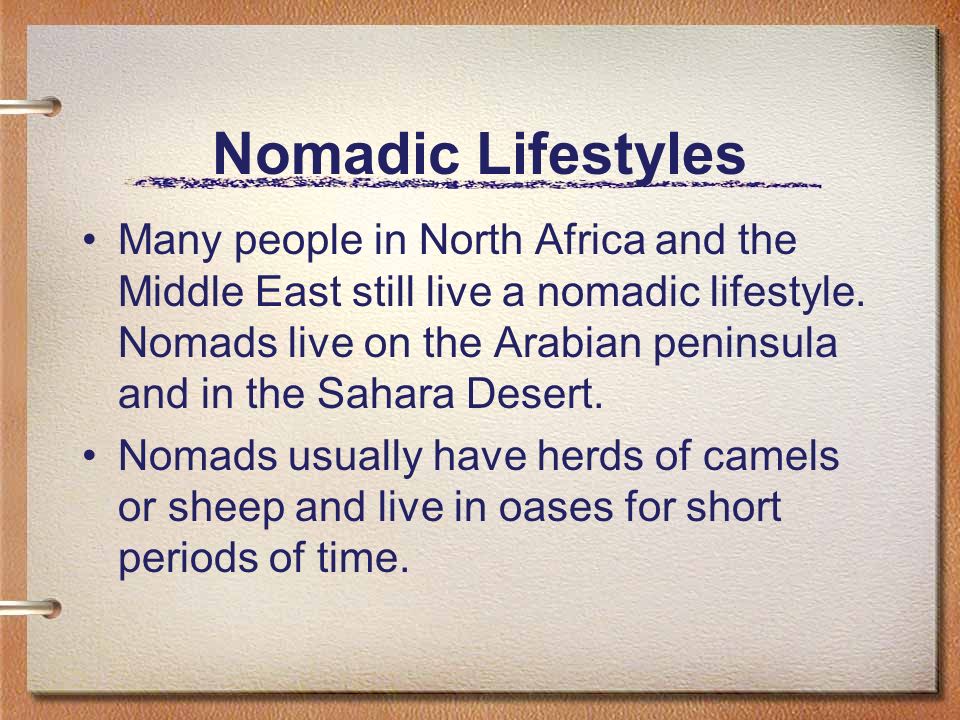 Nomadic Lifestyles

• Many people in North Africa and the Middle East still live a nomadic lifestyle. Nomads live on the Arabian peninsula and in the Sahara Desert.

• Nomads usually have herds of camels or sheep and live in oases for short periods of time.